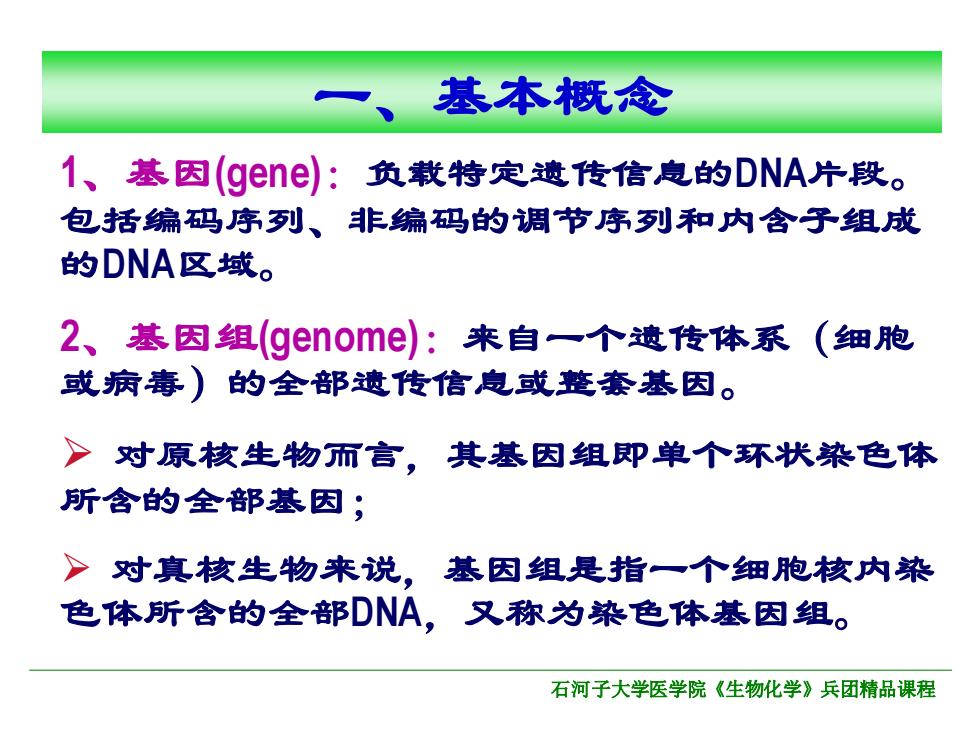 一、基本概念

1、基因(gene)：负载特定遗传信息的DNA片段。包括编码序列、非编码的调节序列和内含子组成的DNA区域。

2、基因组(genome)：来自一个遗传体系（细胞或病毒）的全部遗传信息或整套基因。

➢ 对原核生物而言，其基因组即单个环状染色体所含的全部基因；

➢ 对真核生物来说，基因组是指一个细胞核内染色体所含的全部DNA，又称为染色体基因组。

石河子大学医学院《生物化学》兵团精品课程